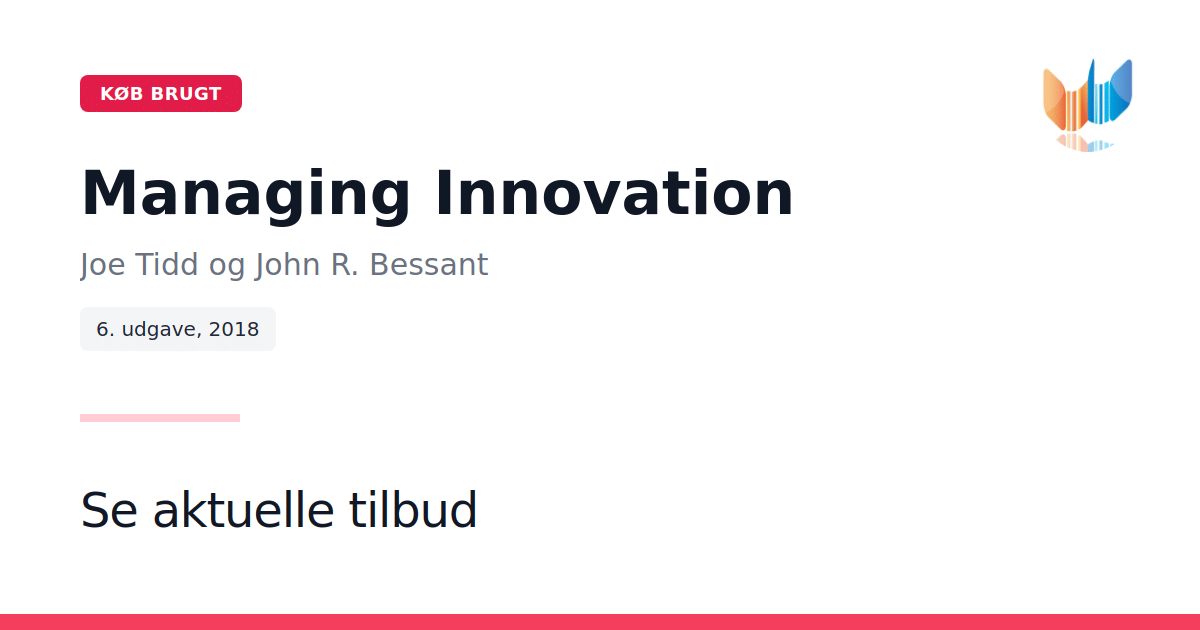 KØB BRUGT

Managing Innovation

Joe Tidd og John R. Bessant

6. udgave, 2018

Se aktuelle tilbud